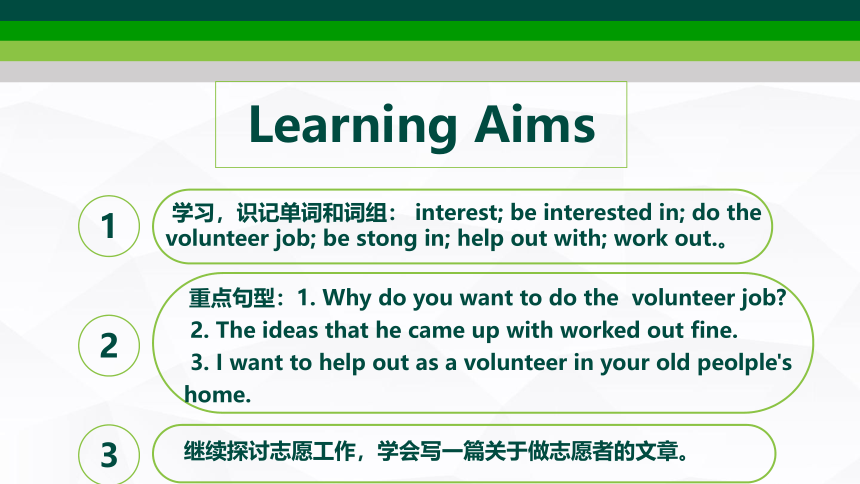 Learning Aims

1

学习，识记单词和词组： interest; be interested in; do the volunteer job; be stong in; help out with; work out.。

2

重点句型：1. Why do you want to do the volunteer job?
2. The ideas that he came up with worked out fine.
3. I want to help out as a volunteer in your old peolple's home.

3

继续探讨志愿工作，学会写一篇关于做志愿者的文章。